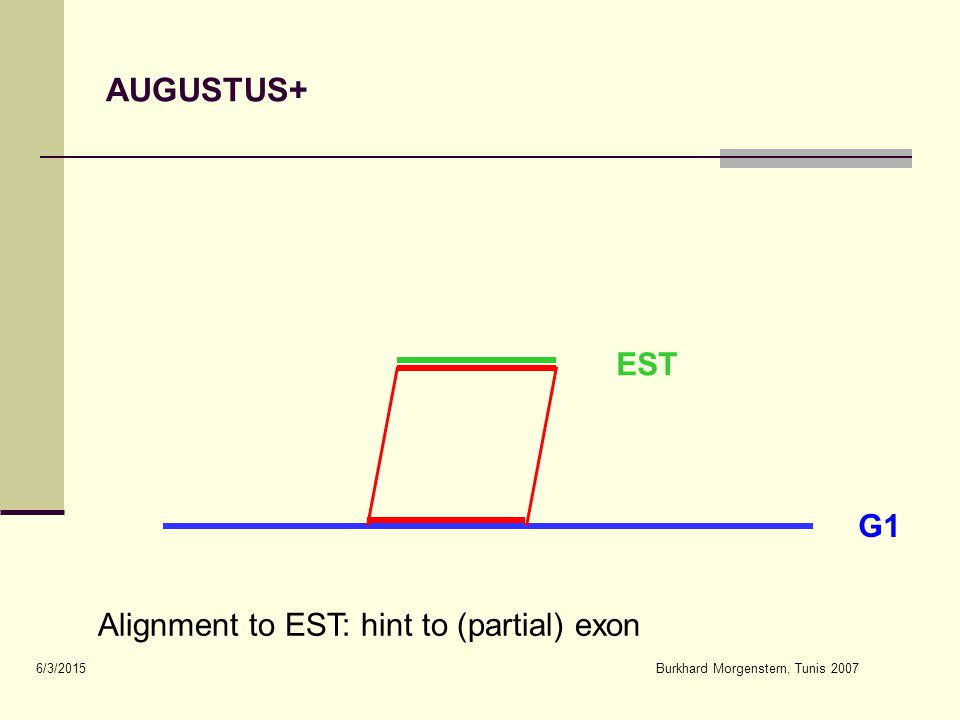 AUGUSTUS+

EST

G1

Alignment to EST: hint to (partial) exon

6/3/2015

Burkhard Morgenstern, Tunis 2007